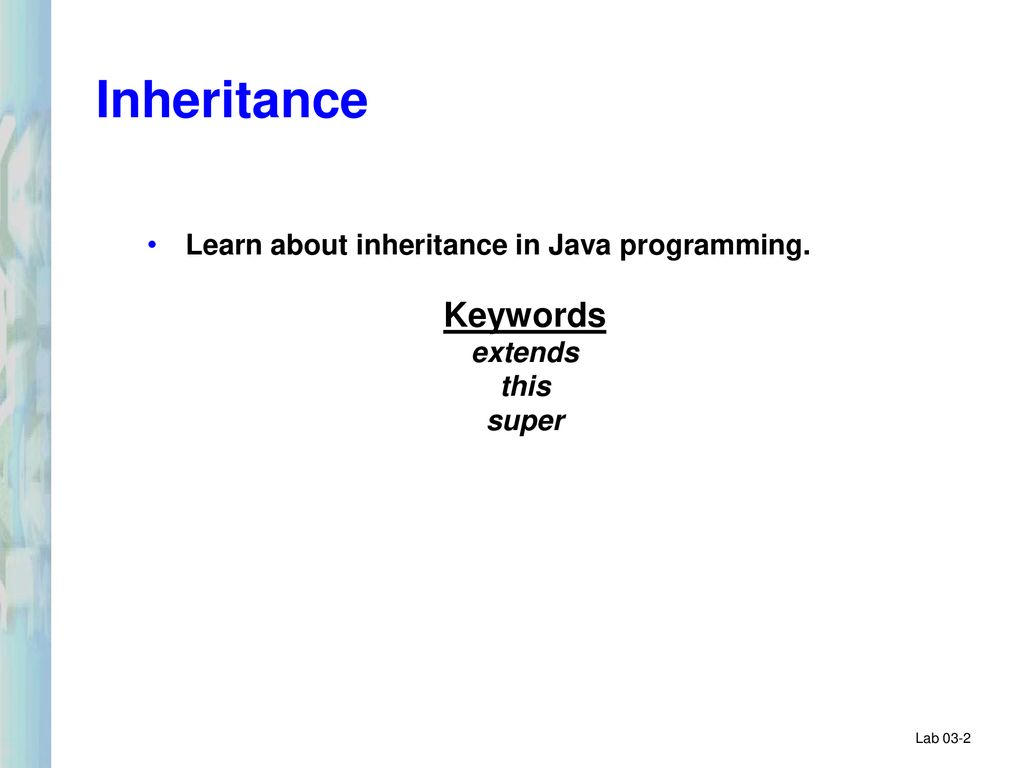 Inheritance

• Learn about inheritance in Java programming.

Keywords
extends
this
super

Lab 03-2